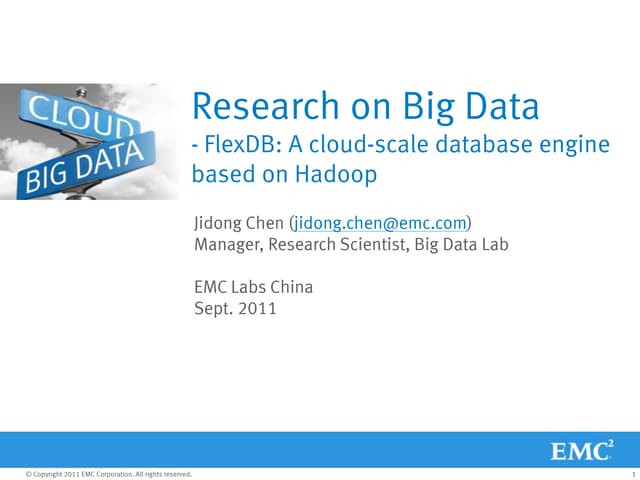 CLOUD
BIG DATA

Research on Big Data
- FlexDB: A cloud-scale database engine based on Hadoop

Jidong Chen (jidong.chen@emc.com)
Manager, Research Scientist, Big Data Lab

EMC Labs China
Sept. 2011

EMC$^2$

© Copyright 2011 EMC Corporation. All rights reserved.

1